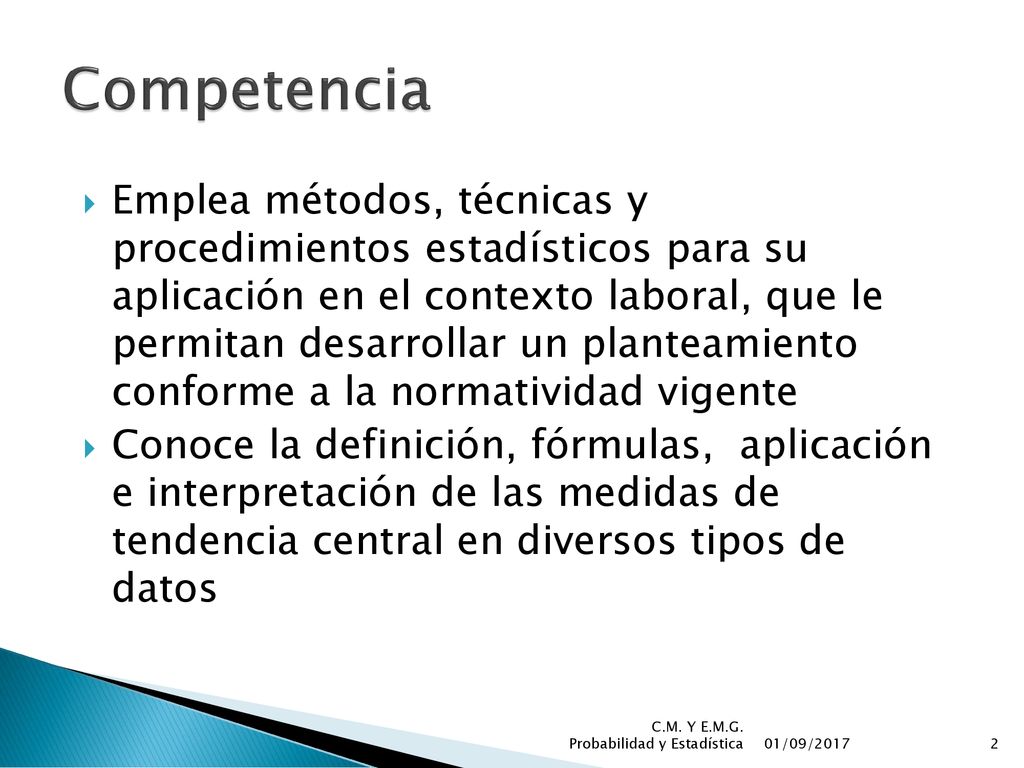 Competencia

Emplea métodos, técnicas y procedimientos estadísticos para su aplicación en el contexto laboral, que le permitan desarrollar un planteamiento conforme a la normatividad vigente

Conoce la definición, fórmulas, aplicación e interpretación de las medidas de tendencia central en diversos tipos de datos

C.M. Y E.M.G.
Probabilidad y Estadística 01/09/2017 2